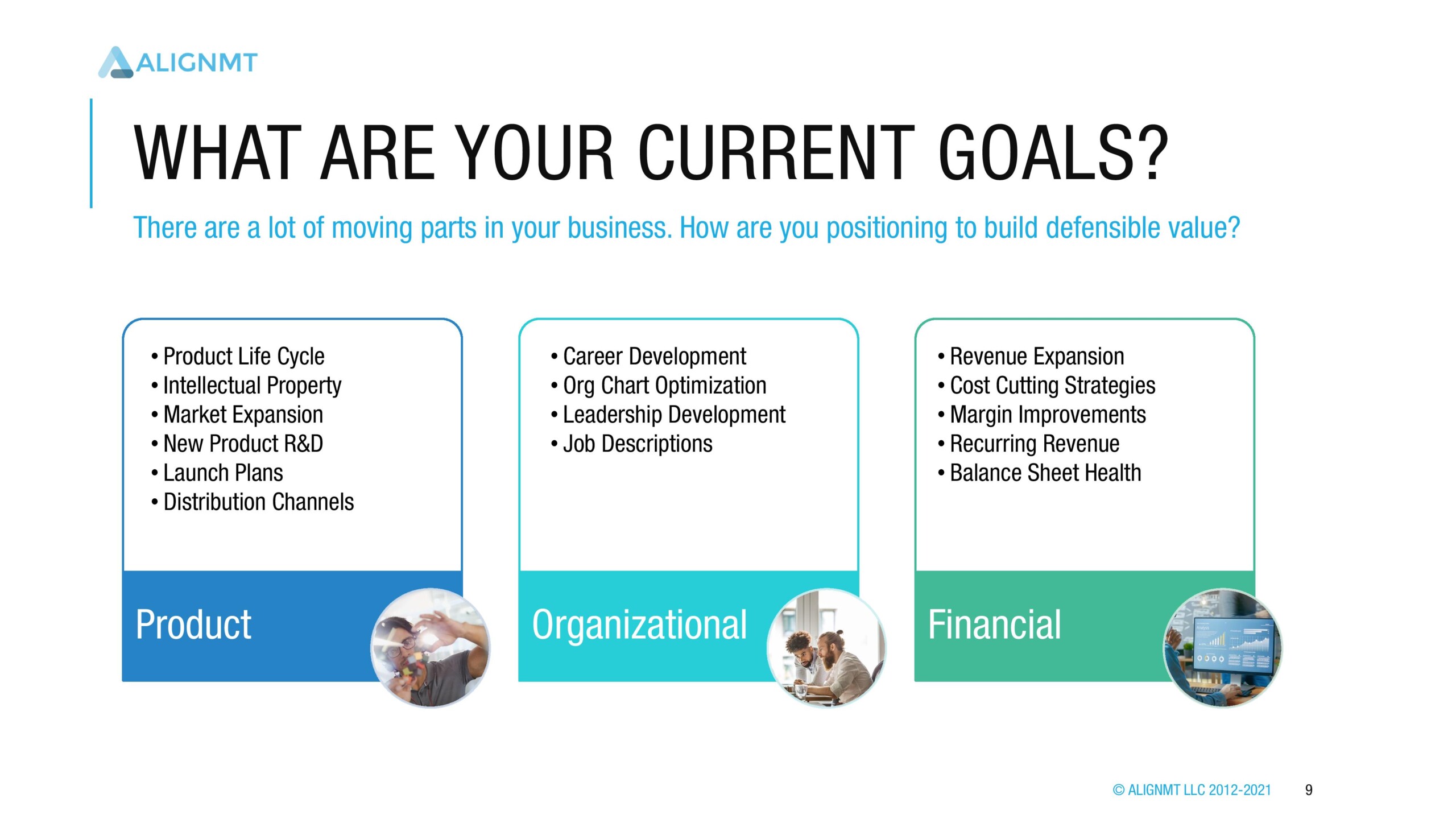 ALIGNMT

WHAT ARE YOUR CURRENT GOALS?

There are a lot of moving parts in your business. How are you positioning to build defensible value?

• Product Life Cycle
• Intellectual Property
• Market Expansion
• New Product R&D
• Launch Plans
• Distribution Channels

Product

• Career Development
• Org Chart Optimization
• Leadership Development
• Job Descriptions

Organizational

• Revenue Expansion
• Cost Cutting Strategies
• Margin Improvements
• Recurring Revenue
• Balance Sheet Health

Financial

© ALIGNMT LLC 2012-2021 9